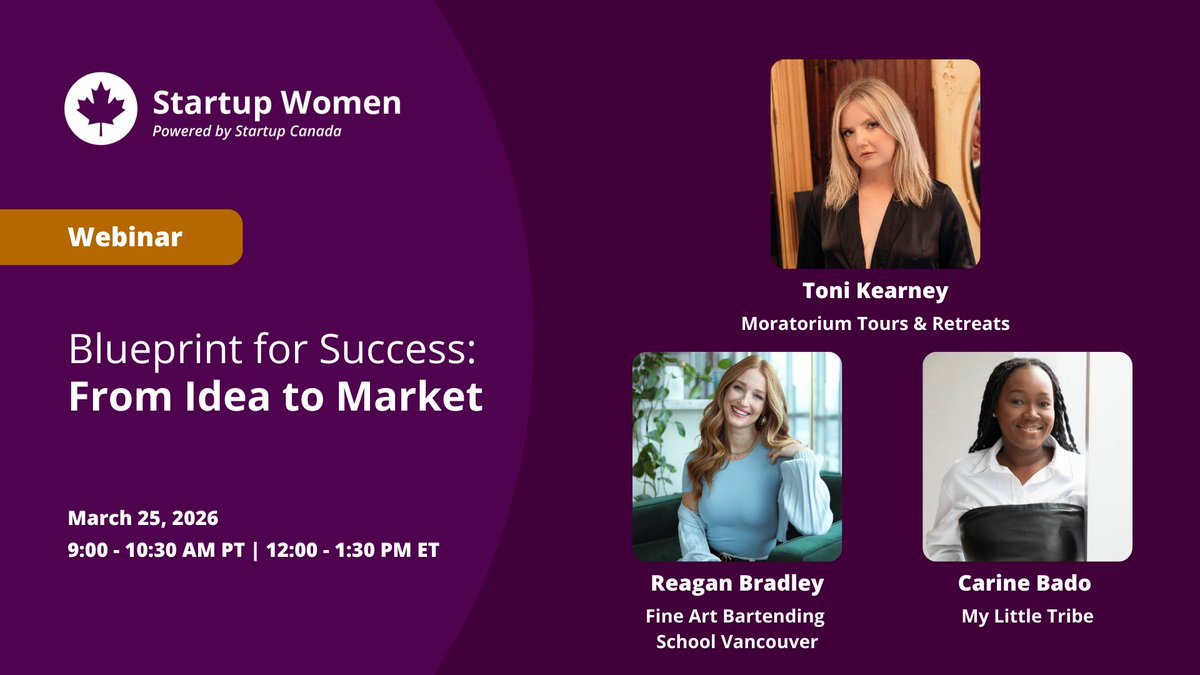 Startup Women
Powered by Startup Canada

Webinar

Blueprint for Success:
From Idea to Market

March 25, 2026
9:00 - 10:30 AM PT | 12:00 - 1:30 PM ET

Toni Kearney
Moratorium Tours & Retreats

Reagan Bradley
Fine Art Bartending School Vancouver

Carine Bado
My Little Tribe